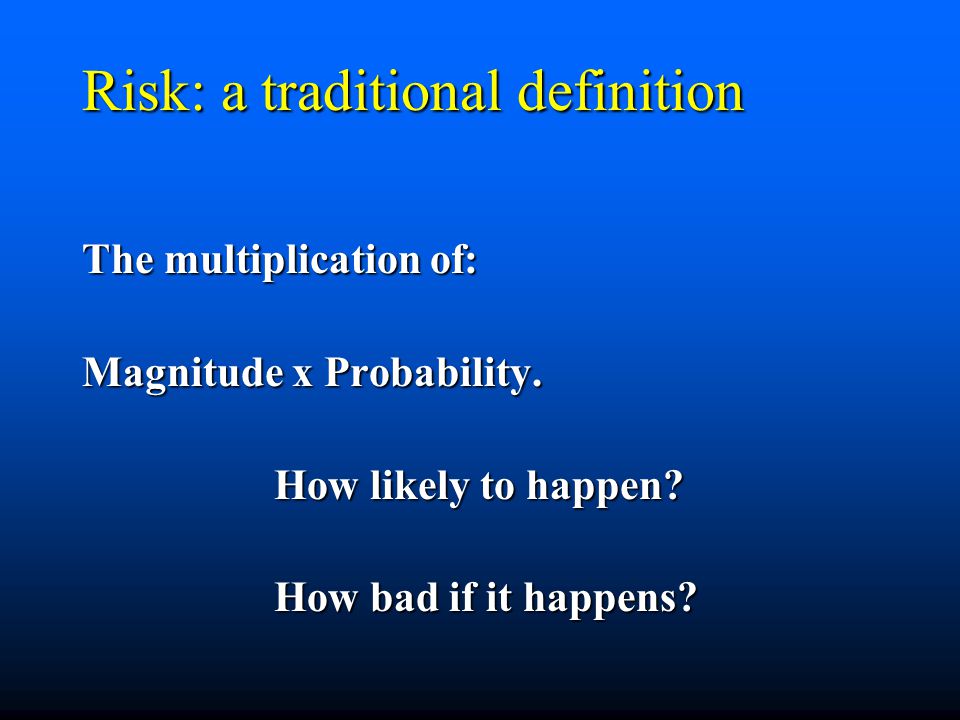 Risk: a traditional definition

The multiplication of:

Magnitude x Probability.

How likely to happen?

How bad if it happens?